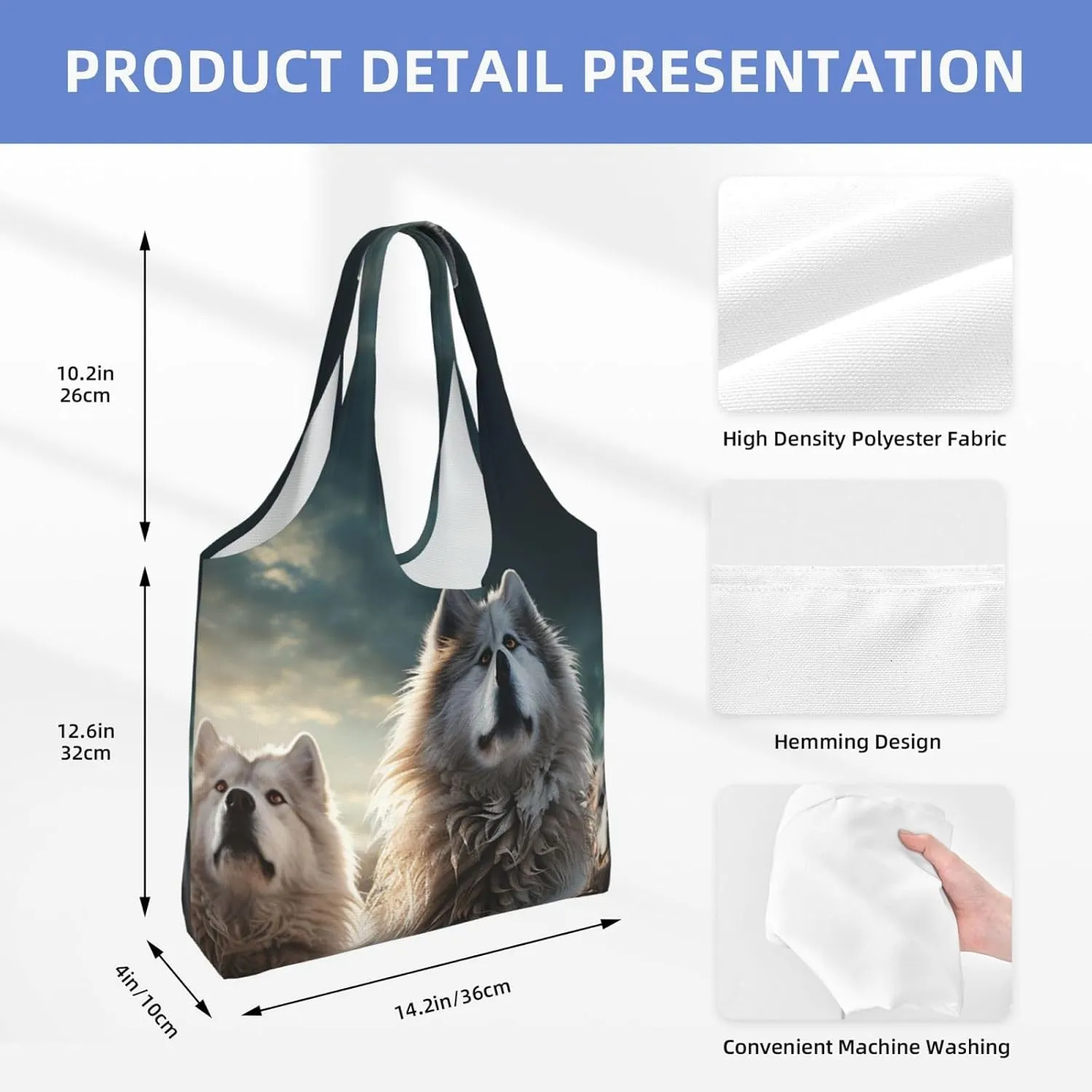 PRODUCT DETAIL PRESENTATION

10.2in
26cm

12.6in
32cm

4in/10cm

14.2in/36cm

High Density Polyester Fabric

Hemming Design

Convenient Machine Washing